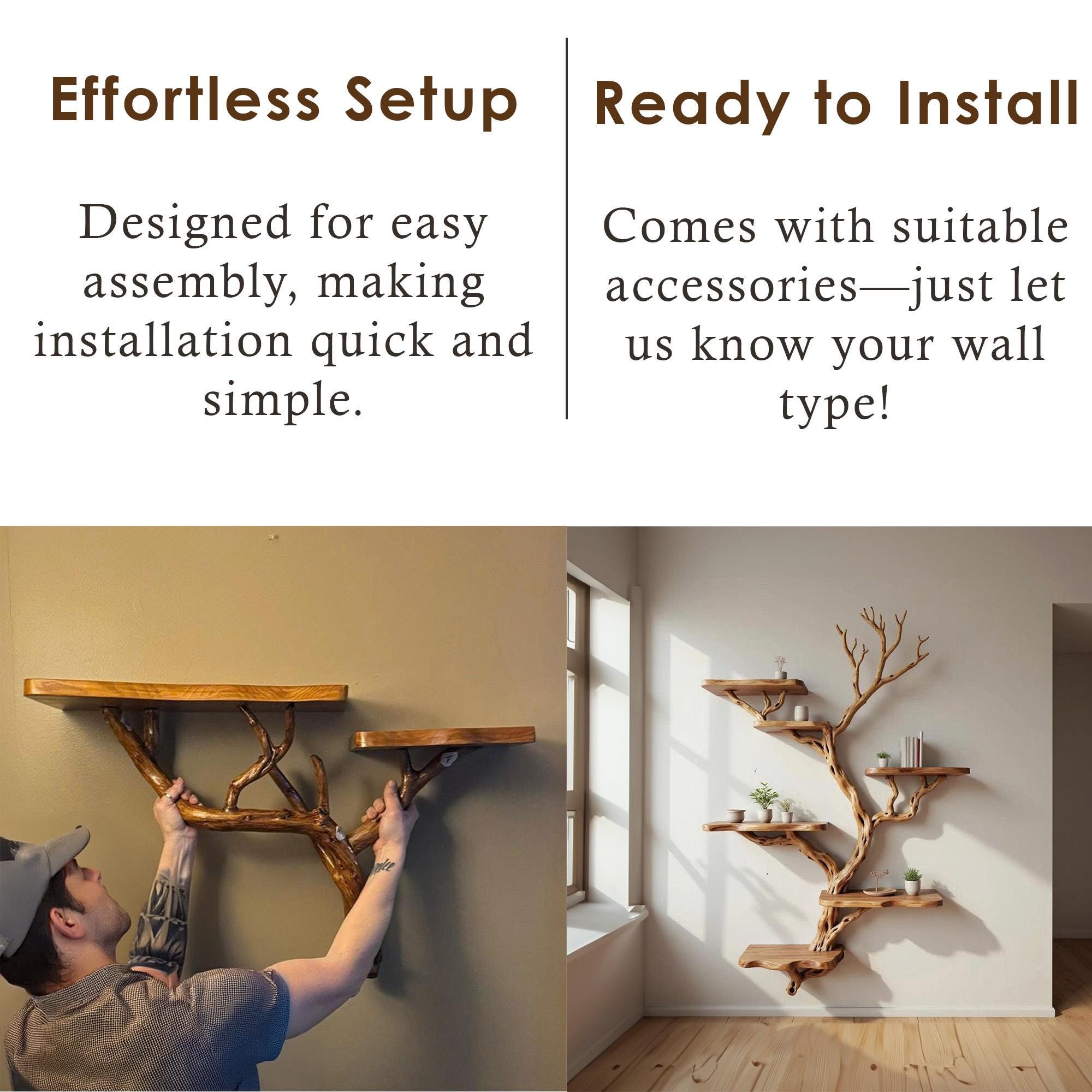 Effortless Setup

Designed for easy assembly, making installation quick and simple.

Ready to Install

Comes with suitable accessories—just let us know your wall type!